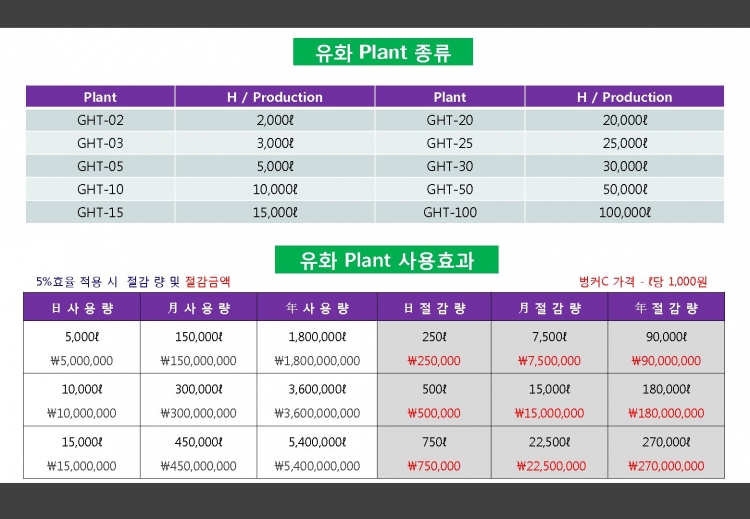 유화 Plant 종류

| Plant | H / Production | Plant | H / Production |
|---|---|---|---|
| GHT-02 | 2,000ℓ | GHT-20 | 20,000ℓ |
| GHT-03 | 3,000ℓ | GHT-25 | 25,000ℓ |
| GHT-05 | 5,000ℓ | GHT-30 | 30,000ℓ |
| GHT-10 | 10,000ℓ | GHT-50 | 50,000ℓ |
| GHT-15 | 15,000ℓ | GHT-100 | 100,000ℓ |

유화 Plant 사용효과

5%효율 적용 시 절감 량 및 절감금액

벙커C 가격 - ℓ당 1,000원

| 日 사 용 량 | 月 사 용 량 | 年 사 용 량 | 日 절 감 량 | 月 절 감 량 | 年 절 감 량 |
|---|---|---|---|---|---|
| 5,000ℓ ₩5,000,000 | 150,000ℓ ₩150,000,000 | 1,800,000ℓ ₩1,800,000,000 | 250ℓ ₩250,000 | 7,500ℓ ₩7,500,000 | 90,000ℓ ₩90,000,000 |
| 10,000ℓ ₩10,000,000 | 300,000ℓ ₩300,000,000 | 3,600,000ℓ ₩3,600,000,000 | 500ℓ ₩500,000 | 15,000ℓ ₩15,000,000 | 180,000ℓ ₩180,000,000 |
| 15,000ℓ ₩15,000,000 | 450,000ℓ ₩450,000,000 | 5,400,000ℓ ₩5,400,000,000 | 750ℓ ₩750,000 | 22,500ℓ ₩22,500,000 | 270,000ℓ ₩270,000,000 |